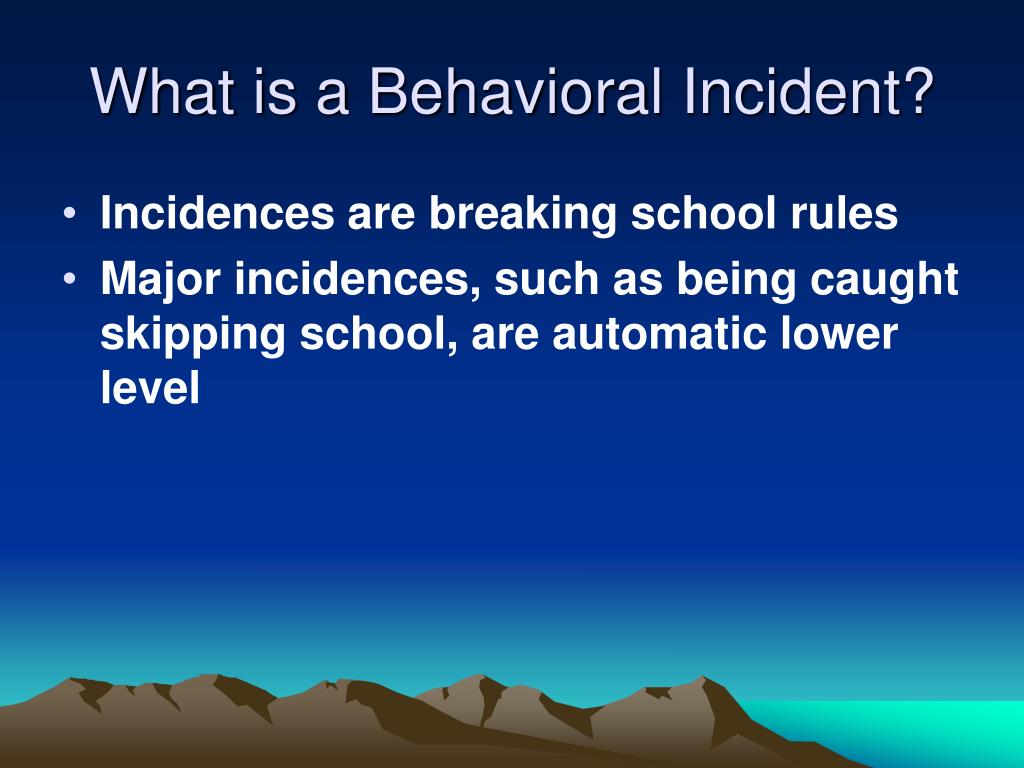 What is a Behavioral Incident?

• Incidences are breaking school rules
• Major incidences, such as being caught skipping school, are automatic lower level